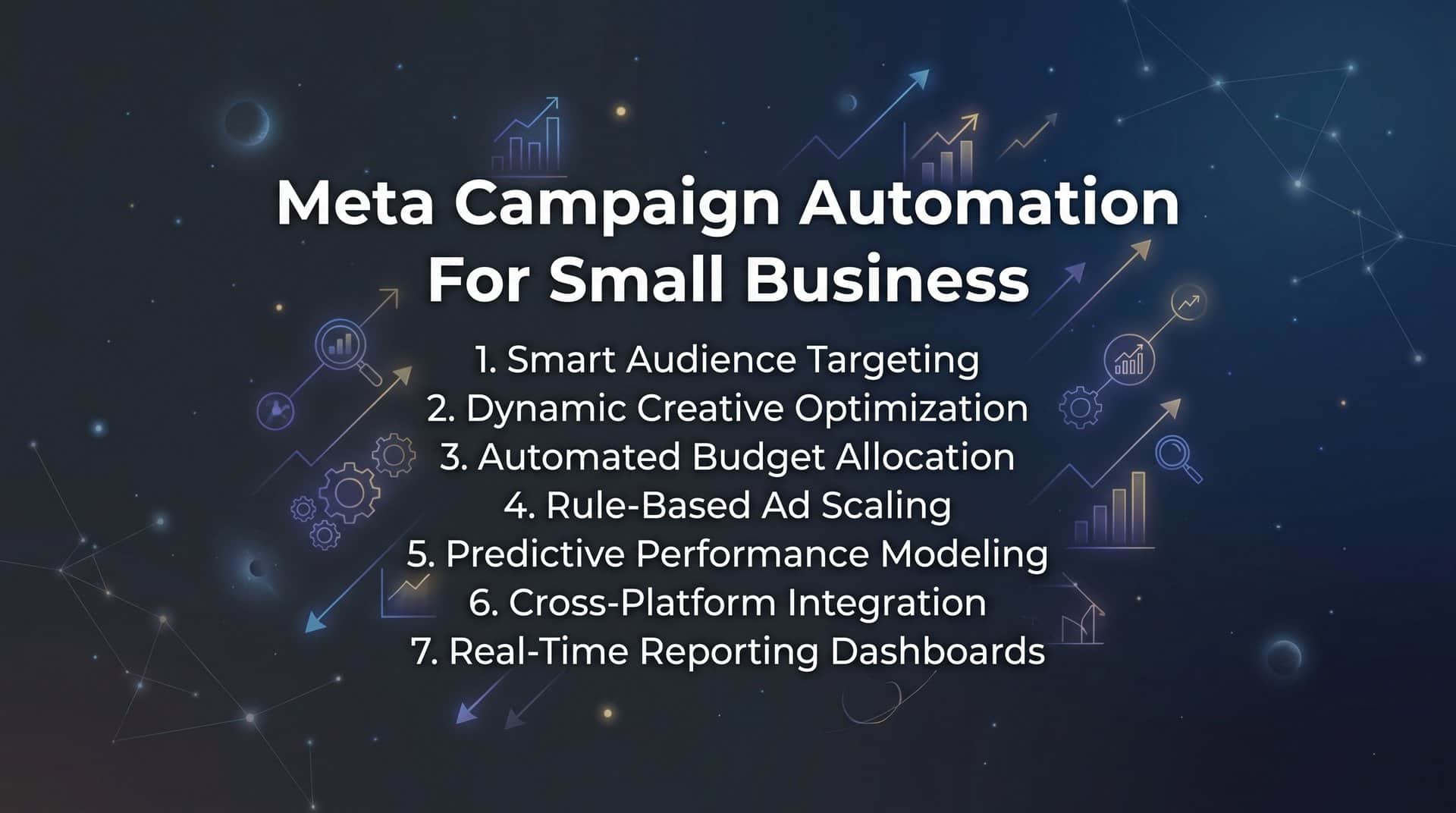 Meta Campaign Automation For Small Business

1. Smart Audience Targeting
2. Dynamic Creative Optimization
3. Automated Budget Allocation
4. Rule-Based Ad Scaling
5. Predictive Performance Modeling
6. Cross-Platform Integration
7. Real-Time Reporting Dashboards